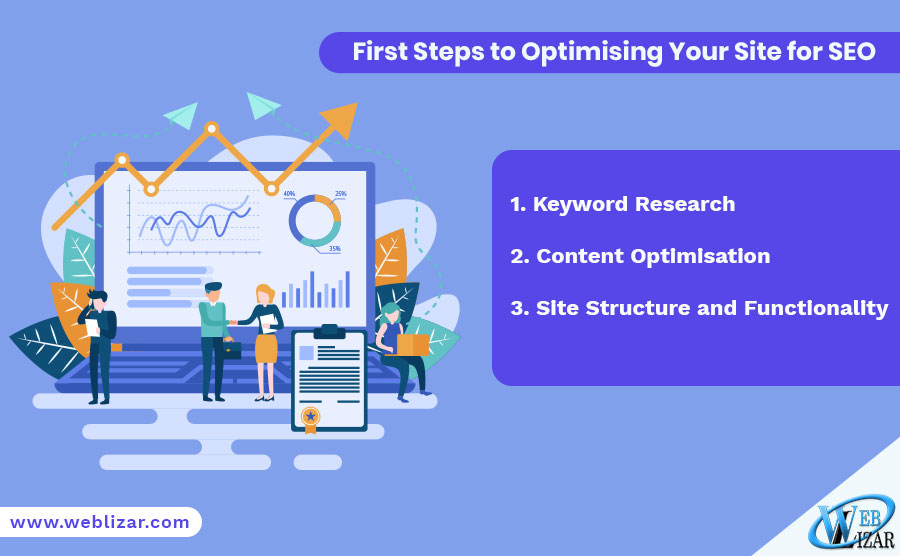 First Steps to Optimising Your Site for SEO

40%

25%

35%

1. Keyword Research

2. Content Optimisation

3. Site Structure and Functionality

www.weblizar.com

WEB
LIZAR